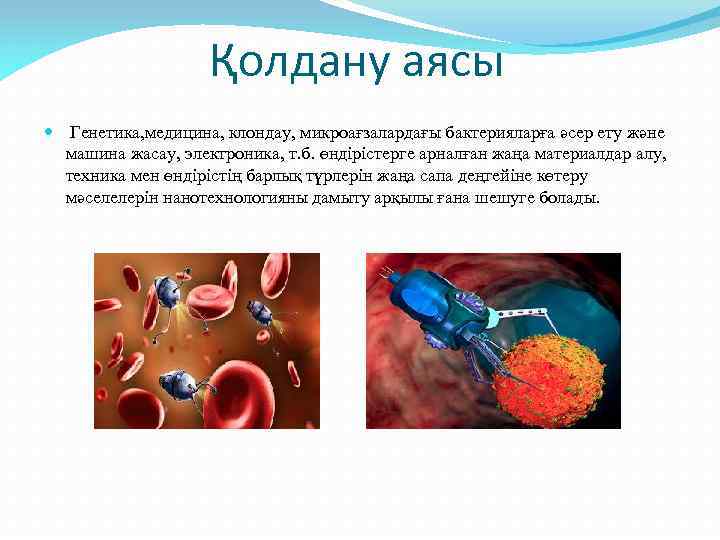 Қолдану аясы

Генетика,медицина, клондау, микроағзалардағы бактерияларға әсер ету және машина жасау, электроника, т.б. өндірістерге арналған жаңа материалдар алу, техника мен өндірістің барлық түрлерін жаңа сапа деңгейіне көтеру мәселелерін нанотехнологияны дамыту арқылы ғана шешуге болады.